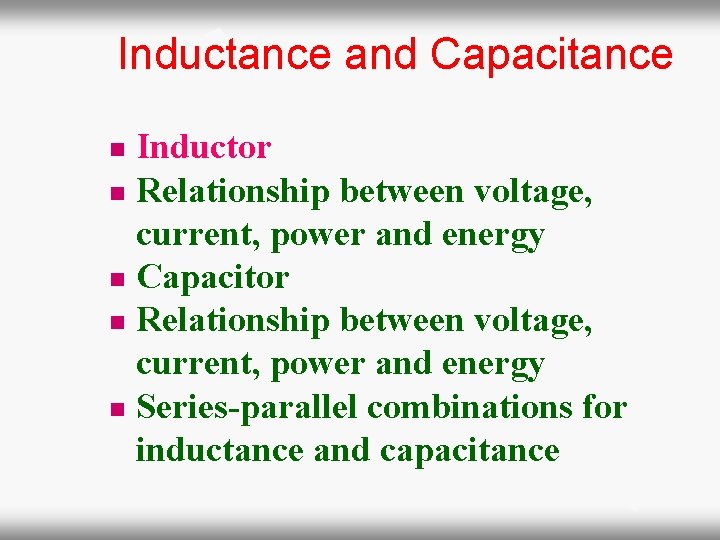 Inductance and Capacitance

- Inductor
- Relationship between voltage, current, power and energy
- Capacitor
- Relationship between voltage, current, power and energy
- Series-parallel combinations for inductance and capacitance